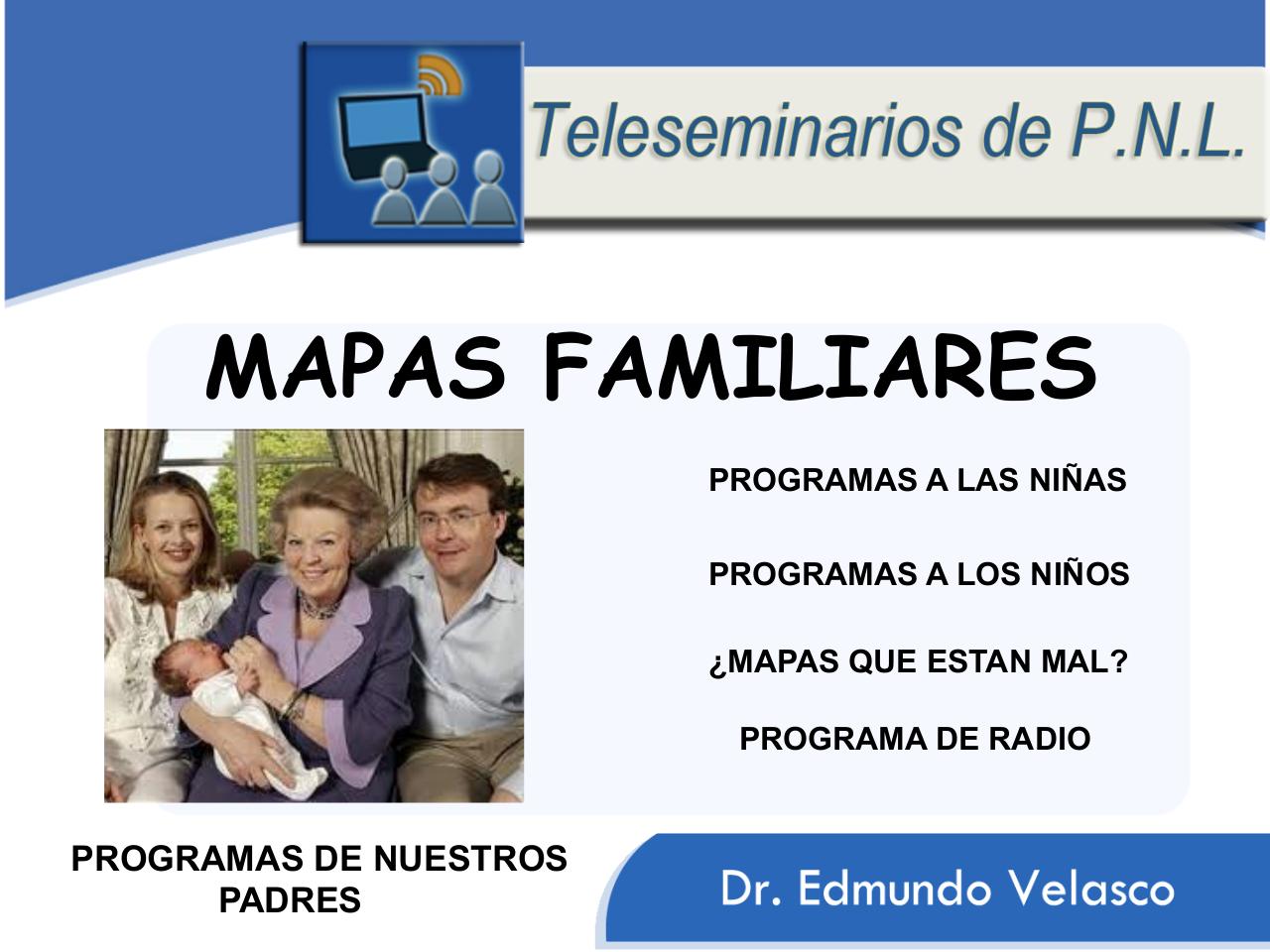 Teleseminarios de P.N.L.

MAPAS FAMILIARES

PROGRAMAS A LAS NIÑAS

PROGRAMAS A LOS NIÑOS

¿MAPAS QUE ESTAN MAL?

PROGRAMA DE RADIO

PROGRAMAS DE NUESTROS PADRES

Dr. Edmundo Velasco